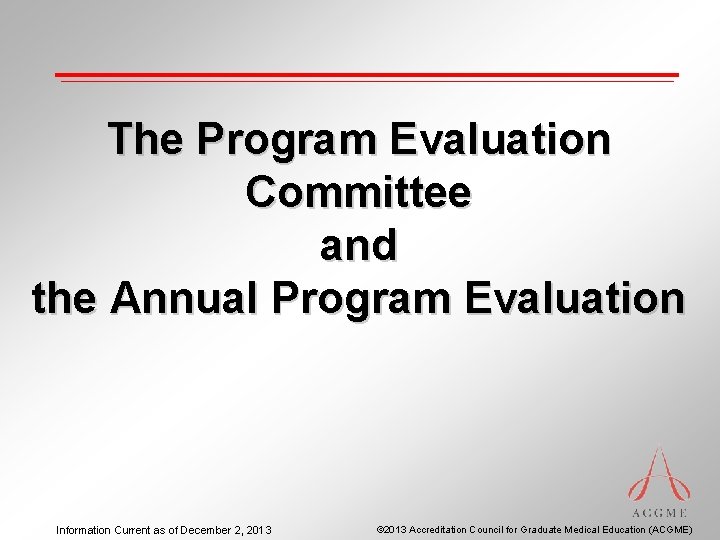 The Program Evaluation Committee
and
the Annual Program Evaluation

ACGME

Information Current as of December 2, 2013

©2013 Accreditation Council for Graduate Medical Education (ACGME)